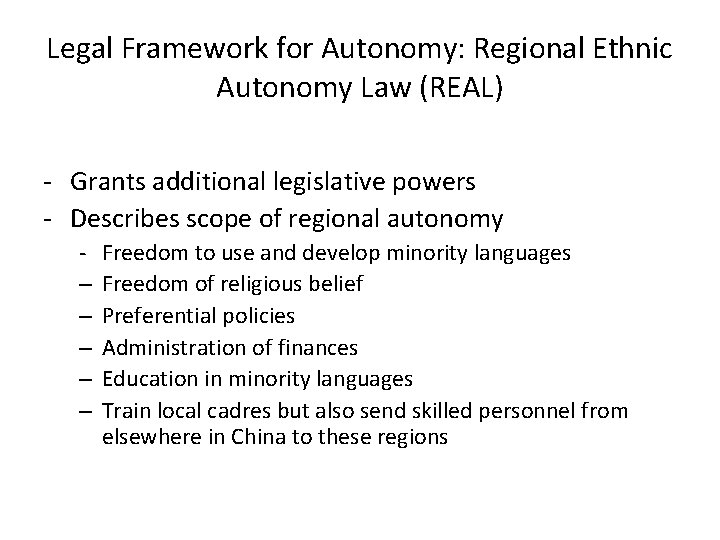 Legal Framework for Autonomy: Regional Ethnic Autonomy Law (REAL)

- Grants additional legislative powers
- Describes scope of regional autonomy
  - Freedom to use and develop minority languages
  – Freedom of religious belief
  – Preferential policies
  – Administration of finances
  – Education in minority languages
  – Train local cadres but also send skilled personnel from elsewhere in China to these regions